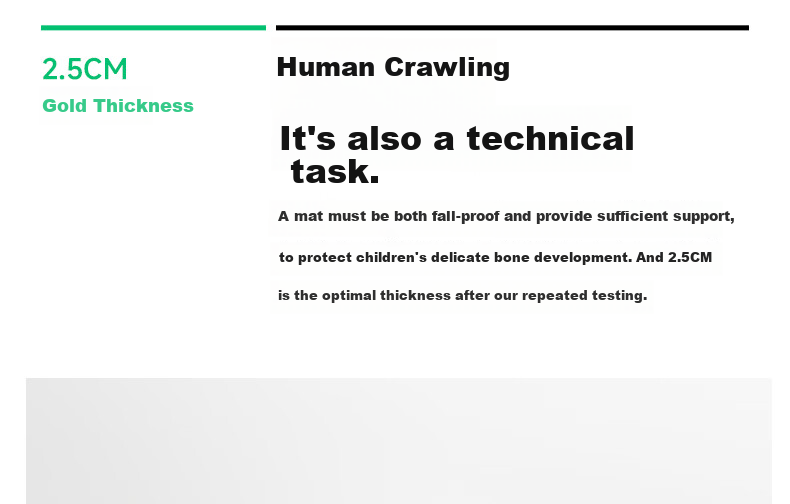 2.5CM
Gold Thickness

Human Crawling

It's also a technical task.

A mat must be both fall-proof and provide sufficient support, to protect children's delicate bone development. And 2.5CM is the optimal thickness after our repeated testing.